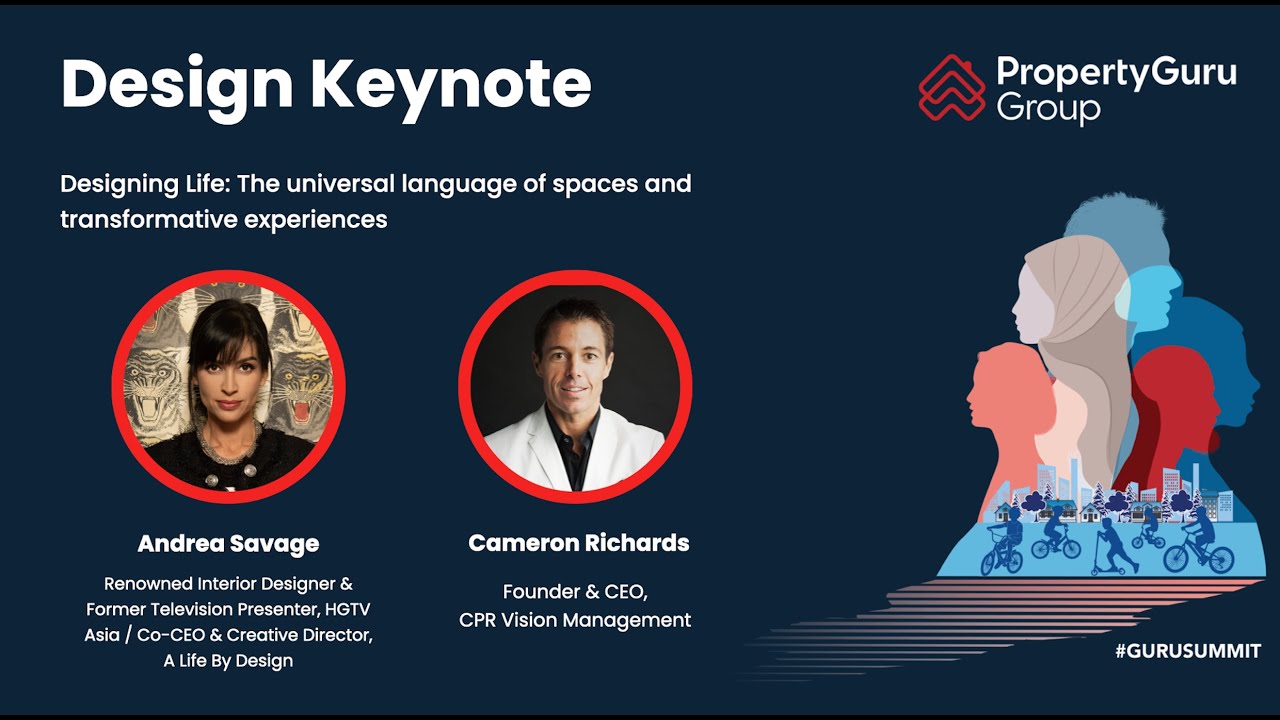 Design Keynote

PropertyGuru Group

Designing Life: The universal language of spaces and transformative experiences

Andrea Savage

Renowned Interior Designer & Former Television Presenter, HGTV Asia / Co-CEO & Creative Director, A Life By Design

Cameron Richards

Founder & CEO, CPR Vision Management

#GURUSUMMIT